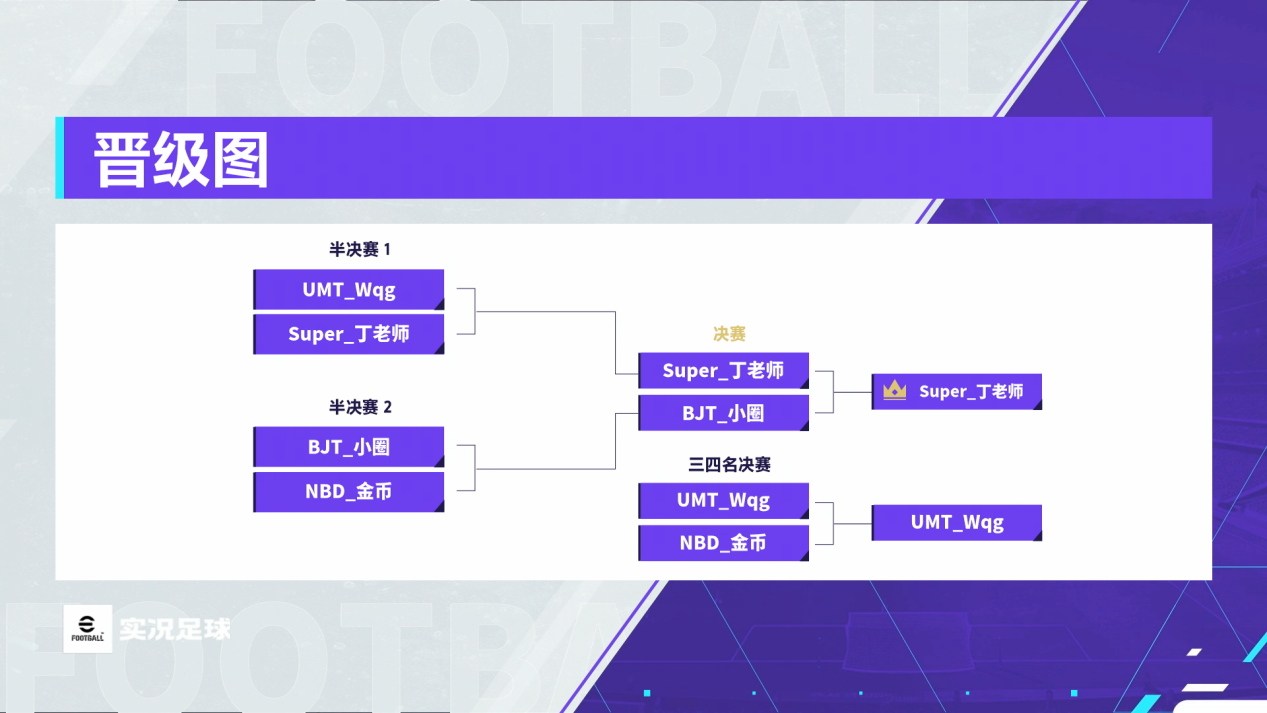 FOOTBALL

晋级图

半决赛 1

UMT_Wqg

Super_丁老师

半决赛 2

BJT_小圈

NBD_金币

决赛

Super_丁老师

BJT_小圈

Super_丁老师

三四名决赛

UMT_Wqg

NBD_金币

UMT_Wqg

e FOOTBALL 实况足球

FOOTBA